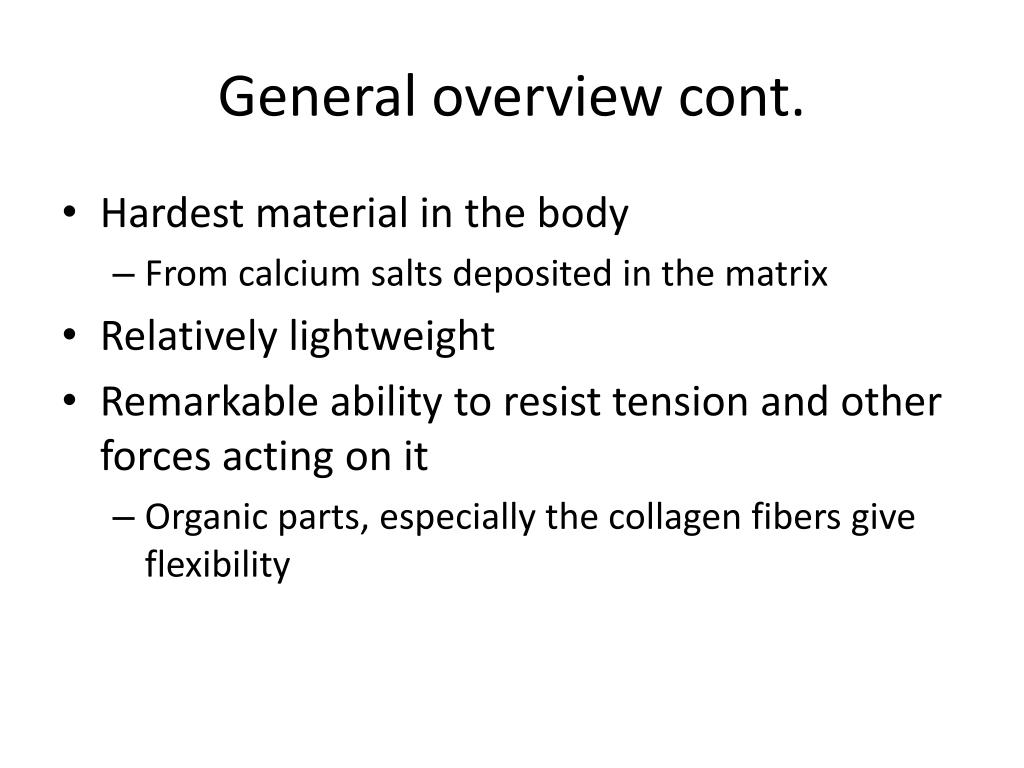 General overview cont.

• Hardest material in the body
– From calcium salts deposited in the matrix
• Relatively lightweight
• Remarkable ability to resist tension and other forces acting on it
– Organic parts, especially the collagen fibers give flexibility